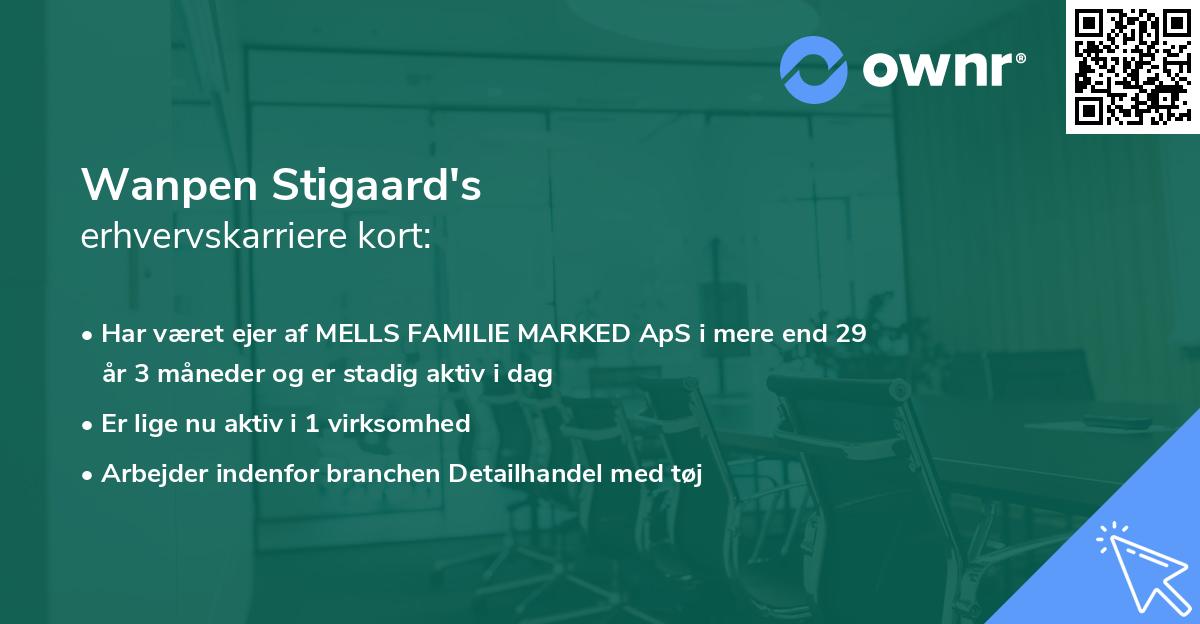 ownr®

Wanpen Stigaard's
erhvervskarriere kort:

• Har været ejer af MELLS FAMILIE MARKED ApS i mere end 29 år 3 måneder og er stadig aktiv i dag
• Er lige nu aktiv i 1 virksomhed
• Arbejder indenfor branchen Detailhandel med tøj